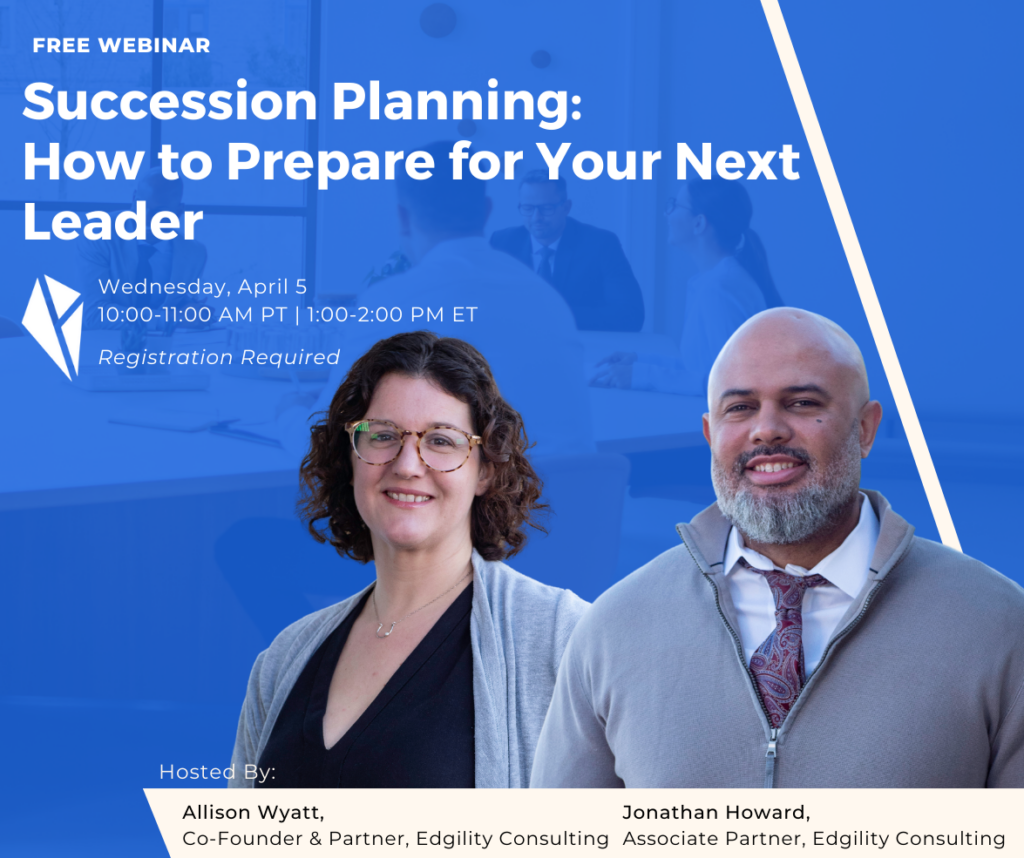 FREE WEBINAR

Succession Planning: How to Prepare for Your Next Leader

Wednesday, April 5
10:00-11:00 AM PT | 1:00-2:00 PM ET

Registration Required

Hosted By:

Allison Wyatt,
Co-Founder & Partner, Edgility Consulting

Jonathan Howard,
Associate Partner, Edgility Consulting